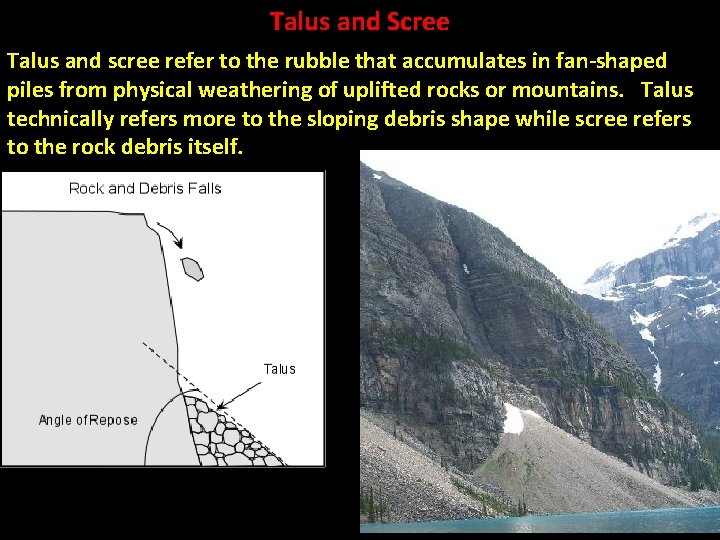 Talus and Scree

Talus and scree refer to the rubble that accumulates in fan-shaped piles from physical weathering of uplifted rocks or mountains. Talus technically refers more to the sloping debris shape while scree refers to the rock debris itself.

Rock and Debris Falls

Talus

Angle of Repose